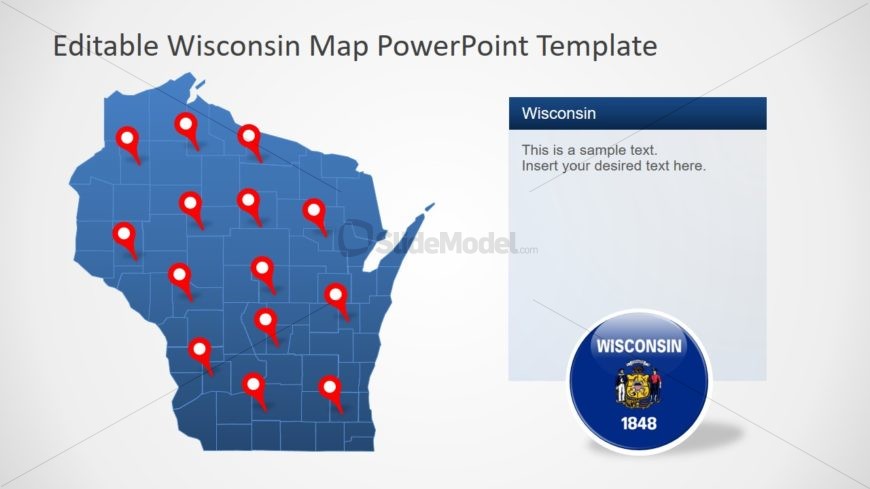 Editable Wisconsin Map PowerPoint Template

Wisconsin

This is a sample text.
Insert your desired text here.

SlideModel.com

WISCONSIN

1848